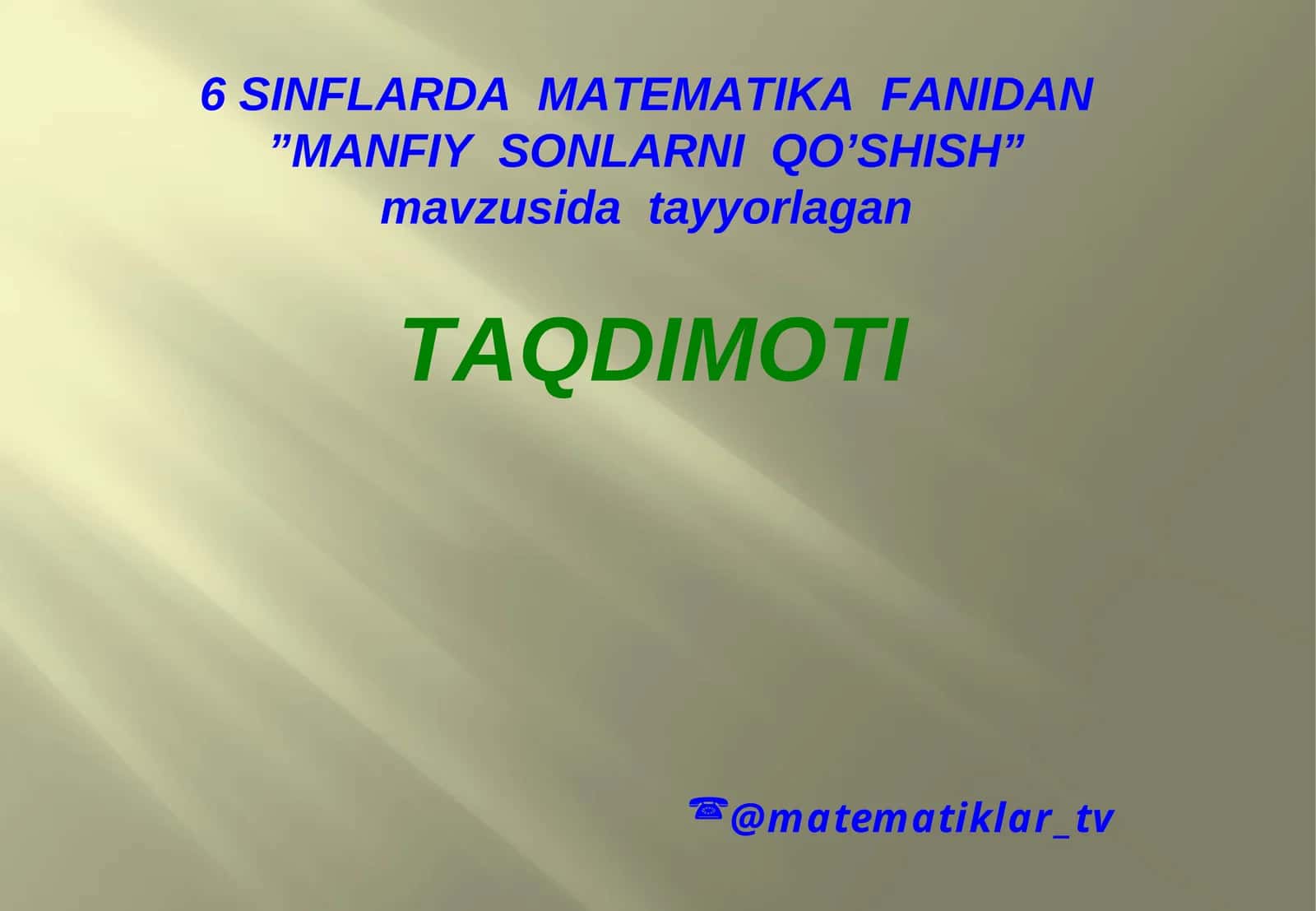 6 SINFLARDA MATEMATIKA FANIDAN ”MANFIY SONLARNI QO’SHISH” mavzusida tayyorlagan

TAQDIMOTI

☎@matematiklar_tv